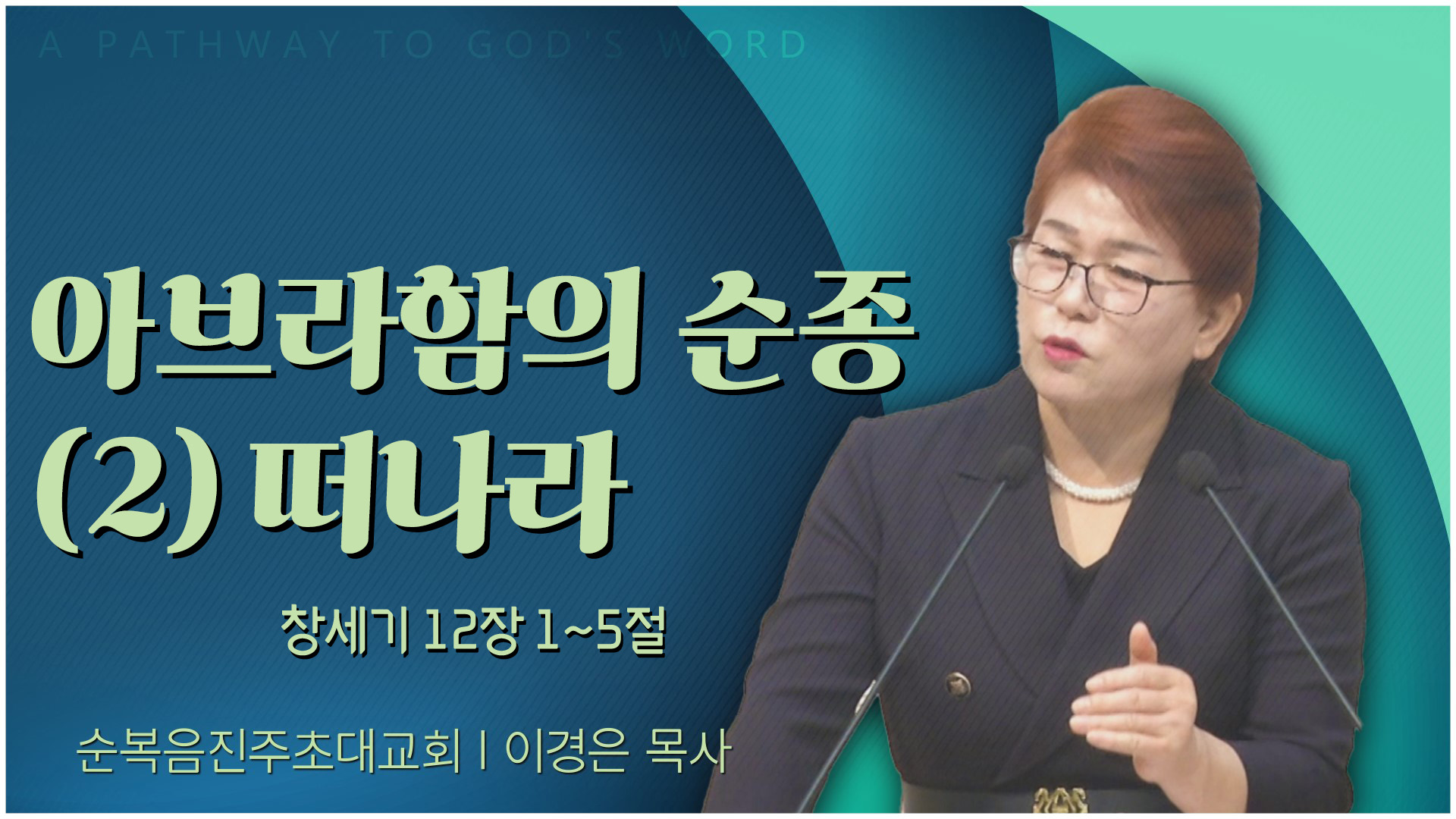 A PATHWAY TO GOD'S WORD

아브라함의 순종
(2) 떠나라

창세기 12장 1~5절

순복음진주초대교회 | 이경은 목사